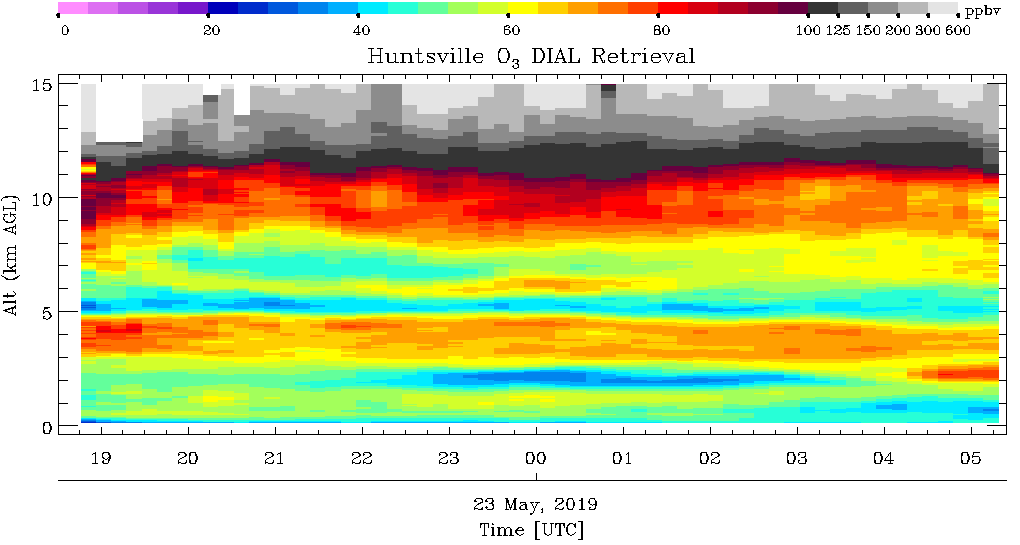 ppbv
0 20 40 60 80 100 125 150 200 300 600

Huntsville $O_3$ DIAL Retrieval

Alt (km AGL)
15
10
5
0

19 20 21 22 23 00 01 02 03 04 05

23 May, 2019
Time [UTC]